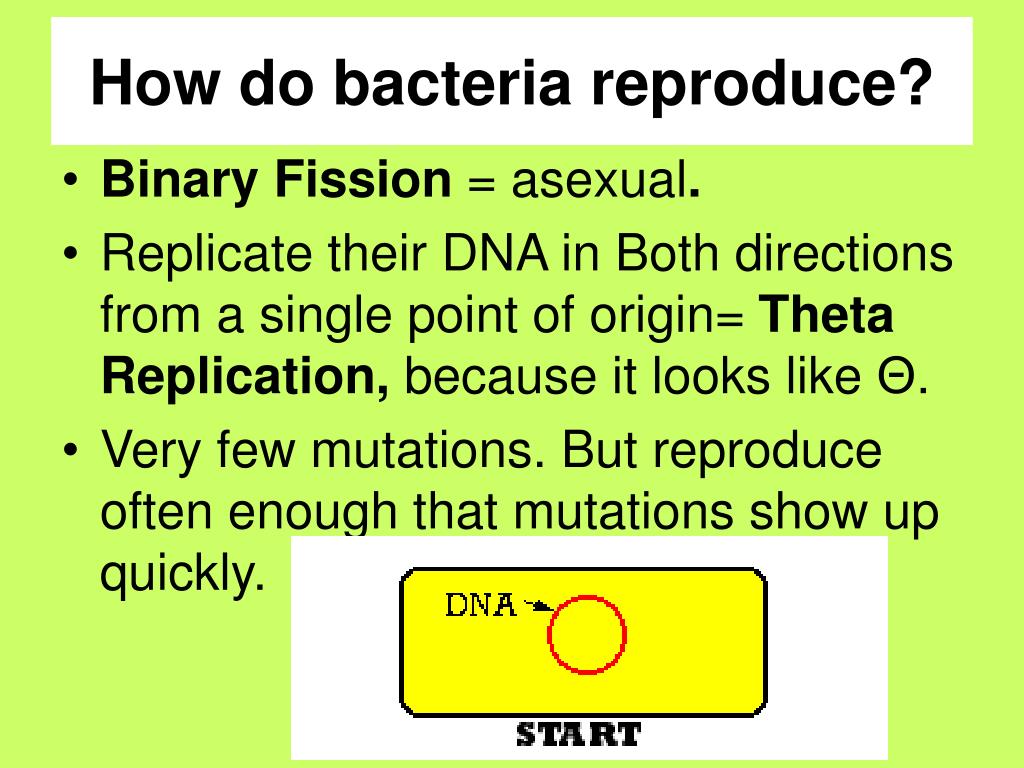 How do bacteria reproduce?

• Binary Fission = asexual.
• Replicate their DNA in Both directions from a single point of origin= Theta Replication, because it looks like Θ.
• Very few mutations. But reproduce often enough that mutations show up quickly.

DNA
START